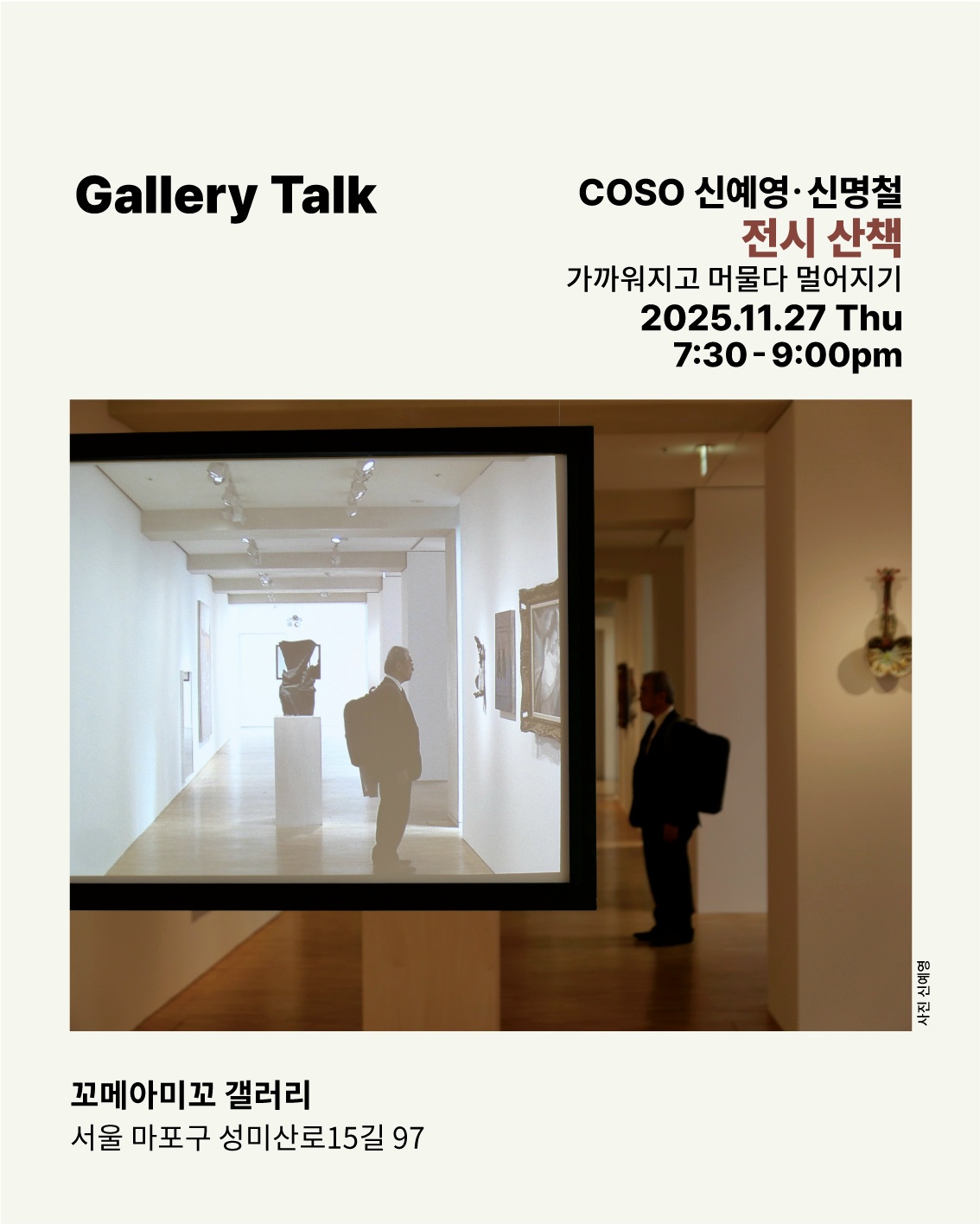 Gallery Talk

COSO 신예영·신명철
전시 산책
가까워지고 머물다 멀어지기
2025.11.27 Thu
7:30 - 9:00pm

사진 신예영

꼬메아미꼬 갤러리
서울 마포구 성미산로15길 97